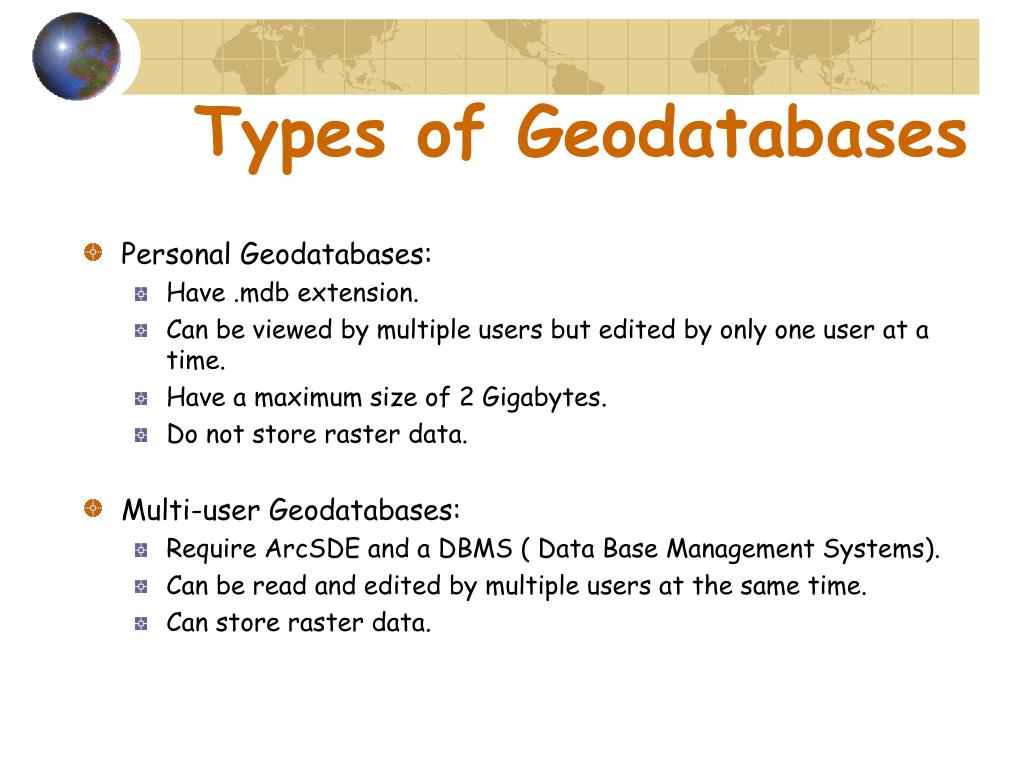 Types of Geodatabases

Personal Geodatabases:
Have .mdb extension.
Can be viewed by multiple users but edited by only one user at a time.
Have a maximum size of 2 Gigabytes.
Do not store raster data.

Multi-user Geodatabases:
Require ArcSDE and a DBMS ( Data Base Management Systems).
Can be read and edited by multiple users at the same time.
Can store raster data.